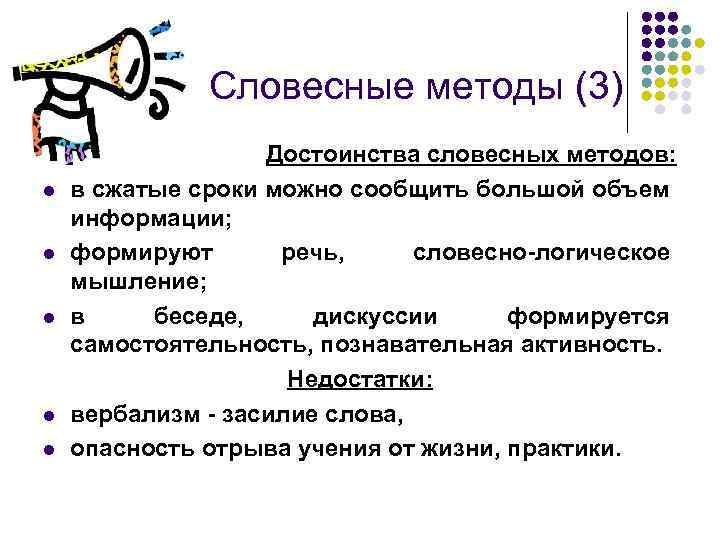 Словесные методы (3)

Достоинства словесных методов:

- в сжатые сроки можно сообщить большой объем информации;
- формируют речь, словесно-логическое мышление;
- в беседе, дискуссии формируется самостоятельность, познавательная активность.

Недостатки:

- вербализм - засилие слова,
- опасность отрыва учения от жизни, практики.